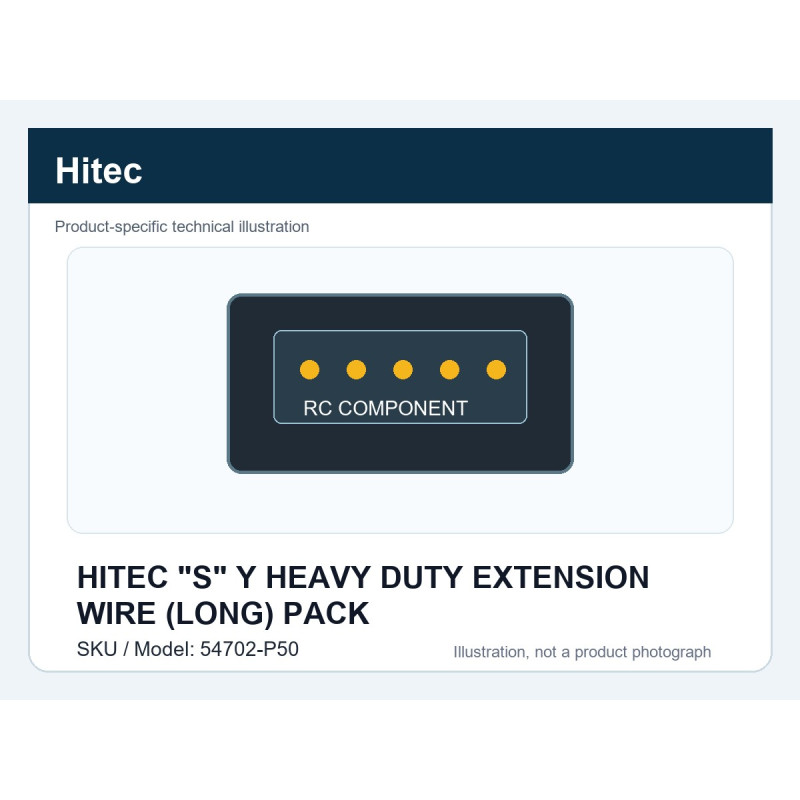 Hitec

Product-specific technical illustration

RC COMPONENT

HITEC "S" Y HEAVY DUTY EXTENSION WIRE (LONG) PACK

SKU / Model: 54702-P50

Illustration, not a product photograph